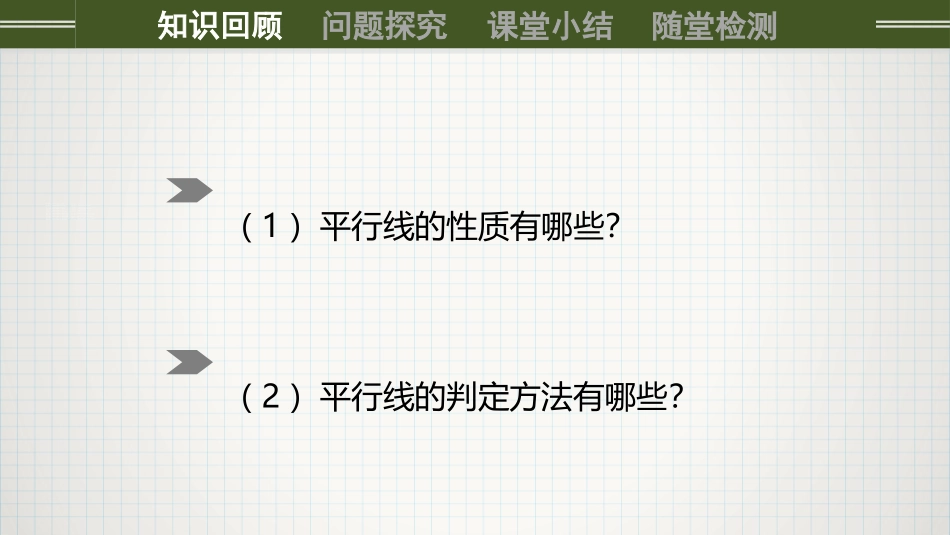 知识回顾　问题探究　课堂小结　随堂检测

（1）平行线的性质有哪些?

（2）平行线的判定方法有哪些?